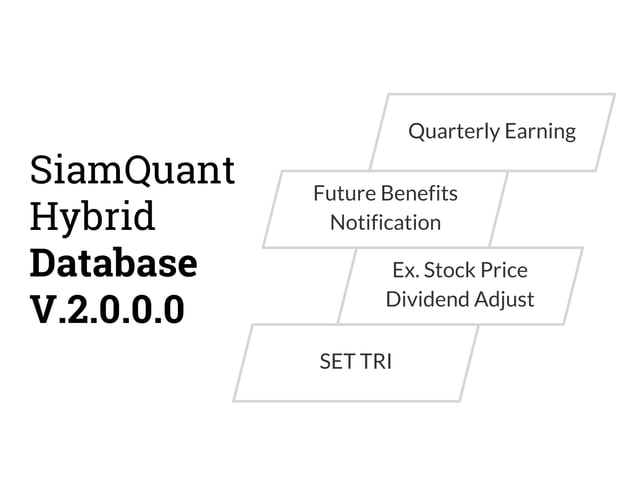 SiamQuant
Hybrid
Database
V.2.0.0.0

Quarterly Earning

Future Benefits
Notification

Ex. Stock Price
Dividend Adjust

SET TRI